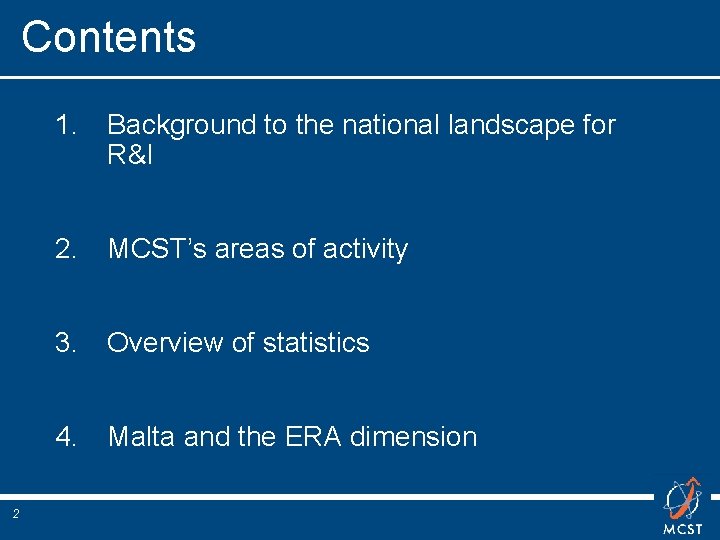 Contents

1. Background to the national landscape for R&I

2. MCST's areas of activity

3. Overview of statistics

4. Malta and the ERA dimension

2

MCST